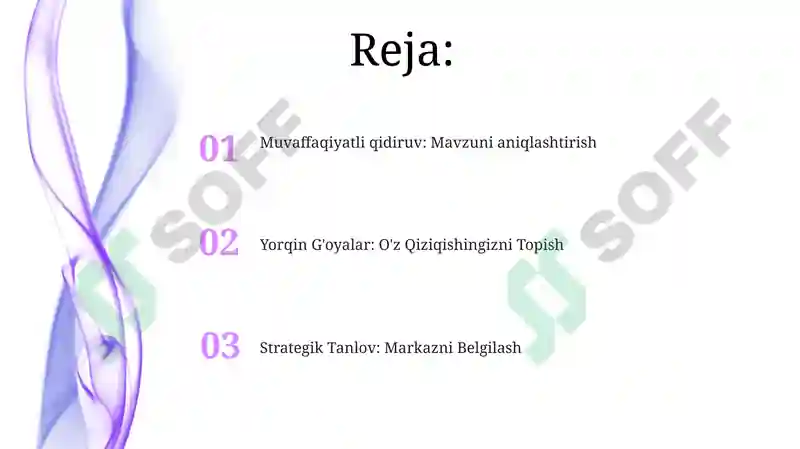 Reja:

01 Muvaffaqiyatli qidiruv: Mavzuni aniqlashtirish

02 Yorqin G'oyalar: O'z Qiziqishingizni Topish

03 Strategik Tanlov: Markazni Belgilash

SOFF

SOFF